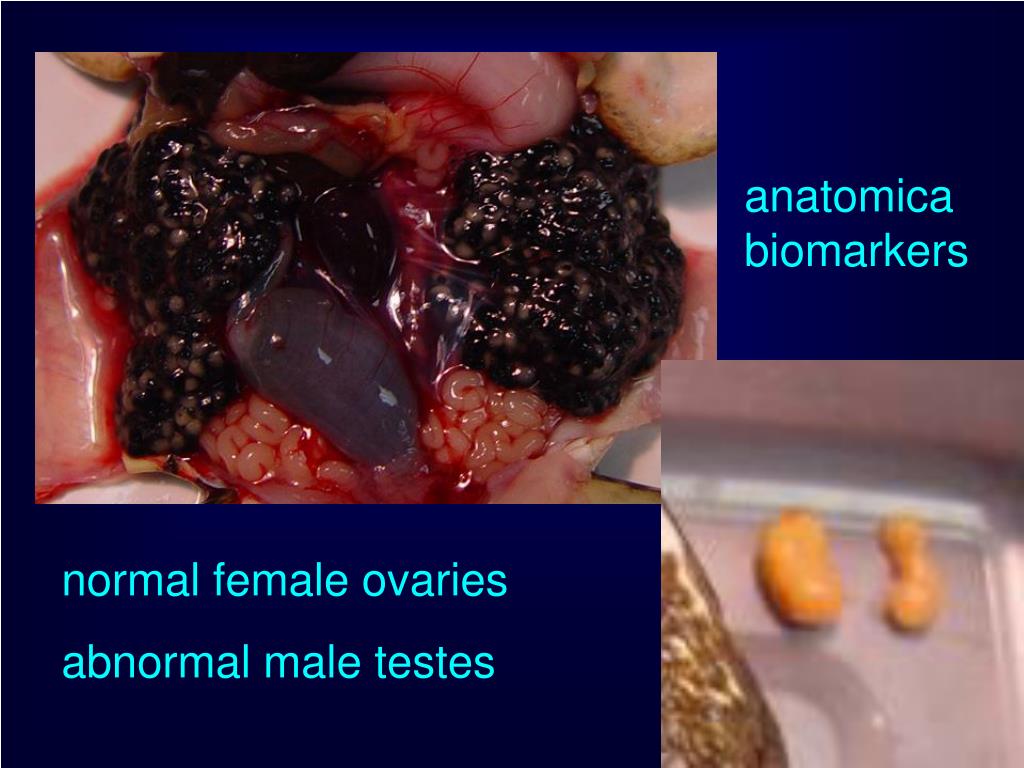 anatomica biomarkers

normal female ovaries

abnormal male testes